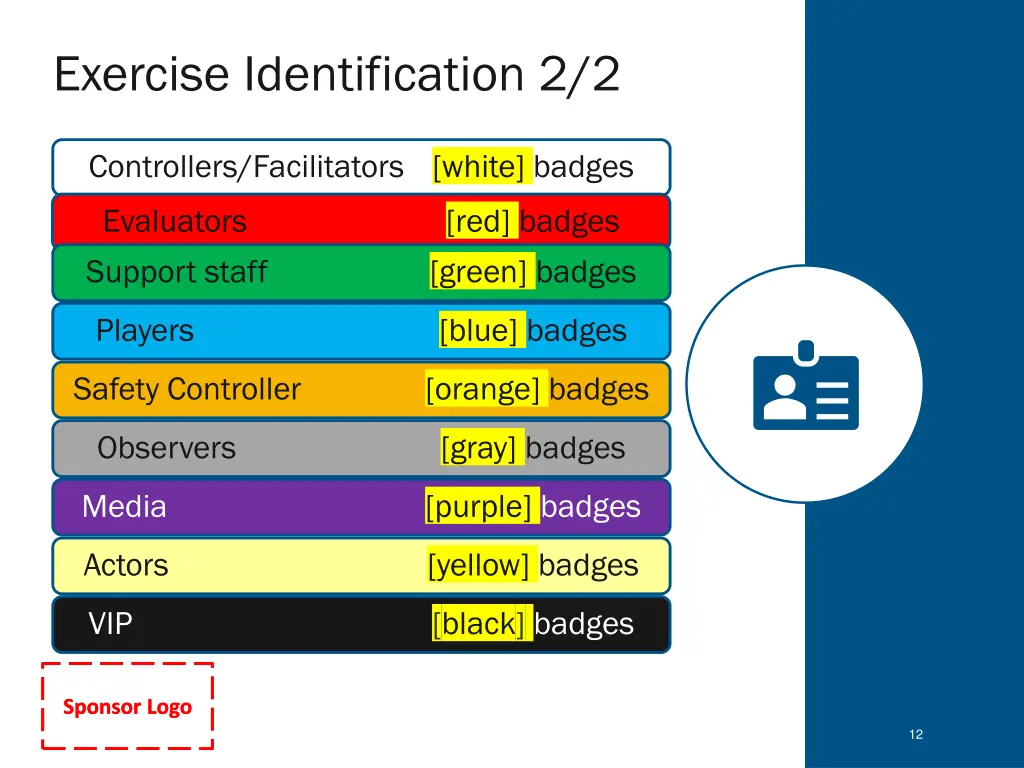 Exercise Identification 2/2

Controllers/Facilitators [white] badges

Evaluators [red] badges

Support staff [green] badges

Players [blue] badges

Safety Controller [orange] badges

Observers [gray] badges

Media [purple] badges

Actors [yellow] badges

VIP [black] badges

Sponsor Logo

12